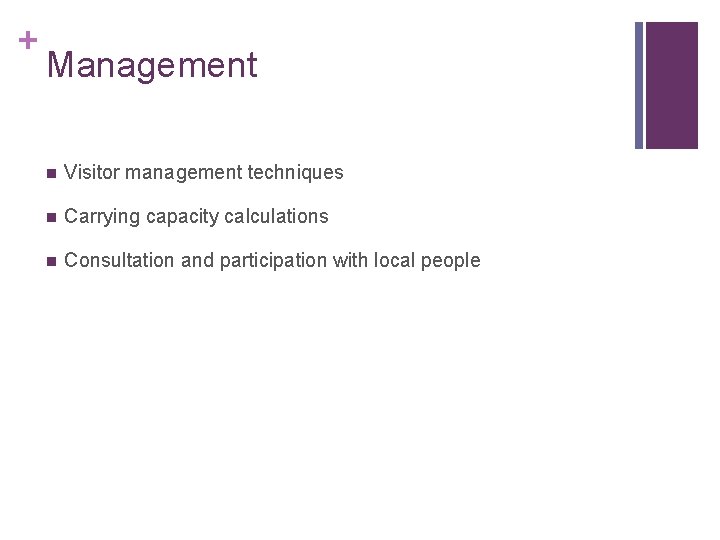 +
Management

- Visitor management techniques
- Carrying capacity calculations
- Consultation and participation with local people